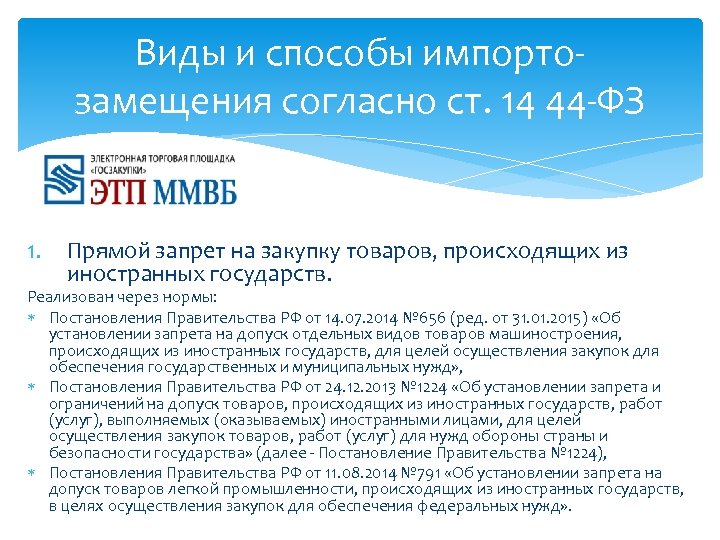 Виды и способы импортозамещения согласно ст. 14 44-ФЗ

ЭЛЕКТРОННАЯ ТОРГОВАЯ ПЛОЩАДКА «ГОСЗАКУПКИ»
ЭТП ММВБ

1. Прямой запрет на закупку товаров, происходящих из иностранных государств.

Реализован через нормы:

* Постановления Правительства РФ от 14.07.2014 №656 (ред. от 31.01.2015) «Об установлении запрета на допуск отдельных видов товаров машиностроения, происходящих из иностранных государств, для целей осуществления закупок для обеспечения государственных и муниципальных нужд»,
* Постановления Правительства РФ от 24.12.2013 №1224 «Об установлении запрета и ограничений на допуск товаров, происходящих из иностранных государств, работ (услуг), выполняемых (оказываемых) иностранными лицами, для целей осуществления закупок товаров, работ (услуг) для нужд обороны страны и безопасности государства» (далее - Постановление Правительства №1224),
* Постановления Правительства РФ от 11.08.2014 №791 «Об установлении запрета на допуск товаров легкой промышленности, происходящих из иностранных государств, в целях осуществления закупок для обеспечения федеральных нужд».